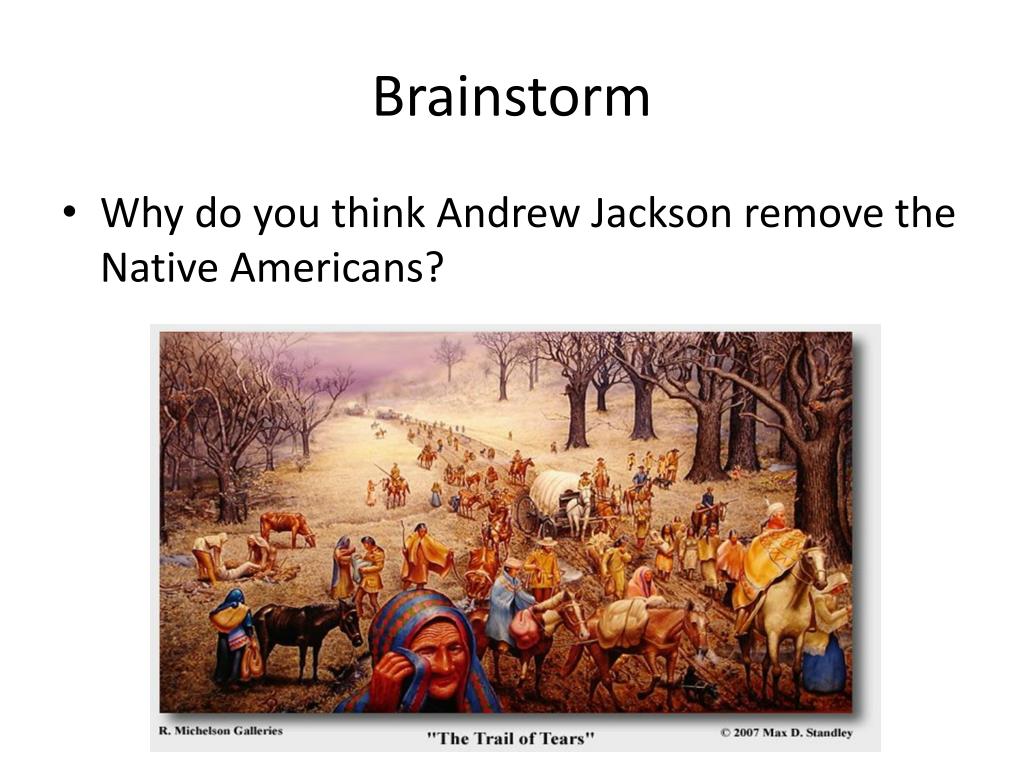 Brainstorm

• Why do you think Andrew Jackson remove the Native Americans?

R. Michelson Galleries "The Trail of Tears" © 2007 Max D. Standley